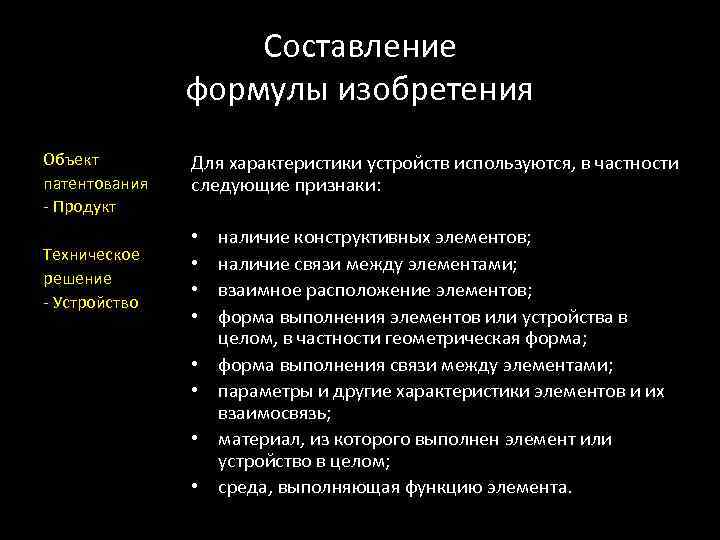 Составление формулы изобретения

Объект патентования - Продукт

Техническое решение - Устройство

Для характеристики устройств используются, в частности следующие признаки:

• наличие конструктивных элементов;
• наличие связи между элементами;
• взаимное расположение элементов;
• форма выполнения элементов или устройства в целом, в частности геометрическая форма;
• форма выполнения связи между элементами;
• параметры и другие характеристики элементов и их взаимосвязь;
• материал, из которого выполнен элемент или устройство в целом;
• среда, выполняющая функцию элемента.